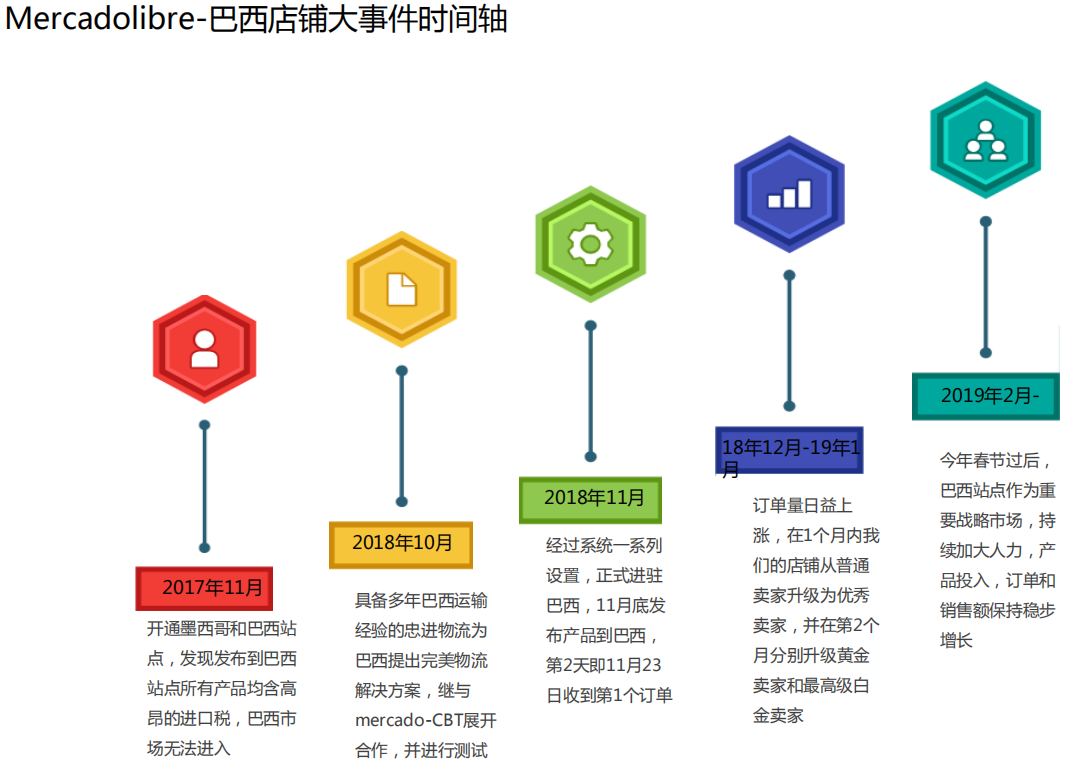 Mercadolibre-巴西店铺大事件时间轴

2017年11月
开通墨西哥和巴西站点，发现发布到巴西站点所有产品均含高昂的进口税，巴西市场无法进入

2018年10月
具备多年巴西运输经验的忠进物流为巴西提出完美物流解决方案，继与mercado-CBT展开合作，并进行测试

2018年11月
经过系统一系列设置，正式进驻巴西，11月底发布产品到巴西，第2天即11月23日收到第1个订单

18年12月-19年1月
订单量日益上涨，在1个月内我们的店铺从普通卖家升级为优秀卖家，并在第2个月分别升级黄金卖家和最高级白金卖家

2019年2月-
今年春节过后，巴西站点作为重要战略市场，持续加大人力，产品投入，订单和销售额保持稳步增长